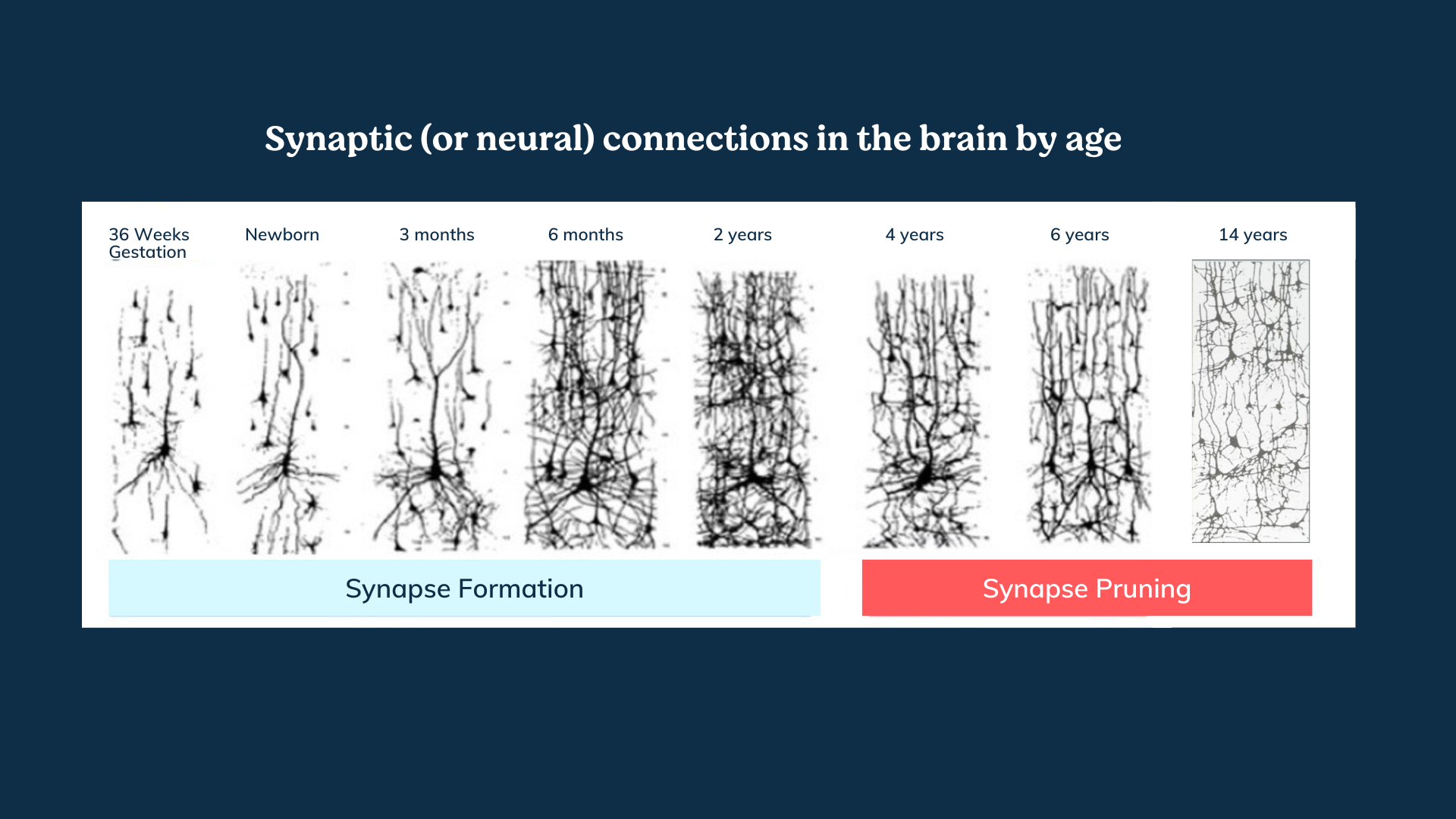 Synaptic (or neural) connections in the brain by age

36 Weeks Gestation

Newborn

3 months

6 months

2 years

4 years

6 years

14 years

Synapse Formation

Synapse Pruning